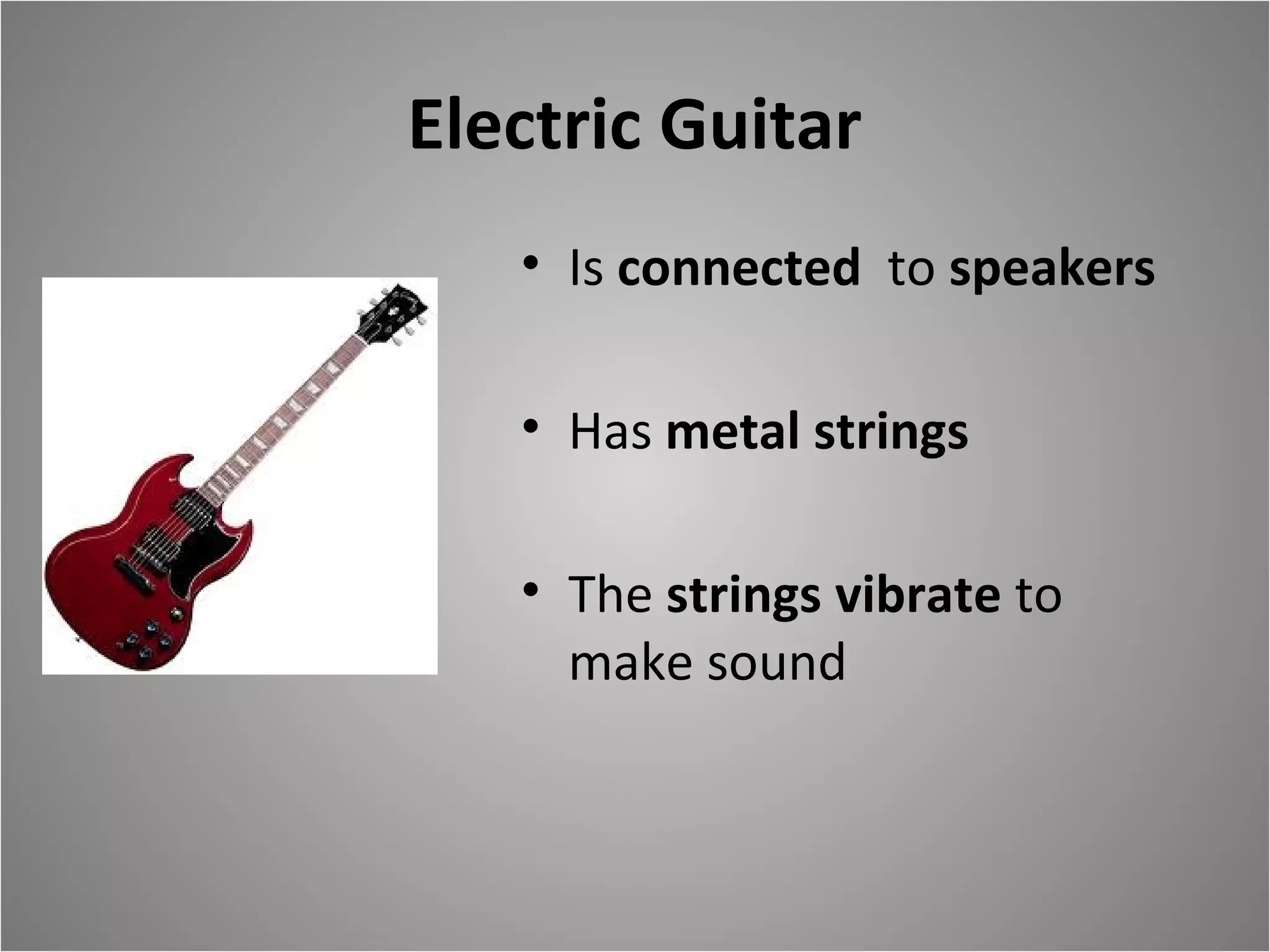 Electric Guitar

• Is connected to speakers

• Has metal strings

• The strings vibrate to make sound